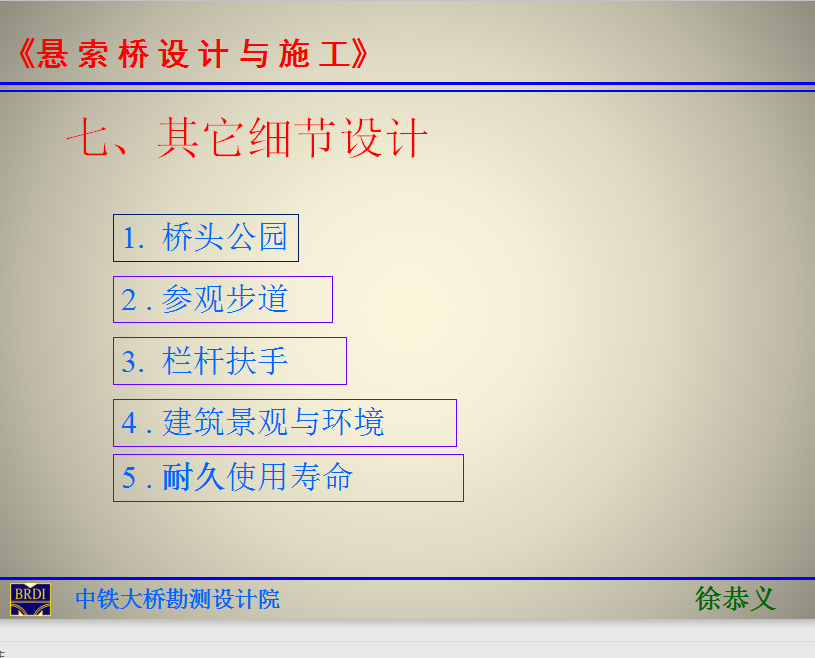 《悬索桥设计与施工》

七、其它细节设计

1. 桥头公园

2 . 参观步道

3. 栏杆扶手

4 . 建筑景观与环境

5 . 耐久使用寿命

BRDI

中铁大桥勘测设计院

徐恭义